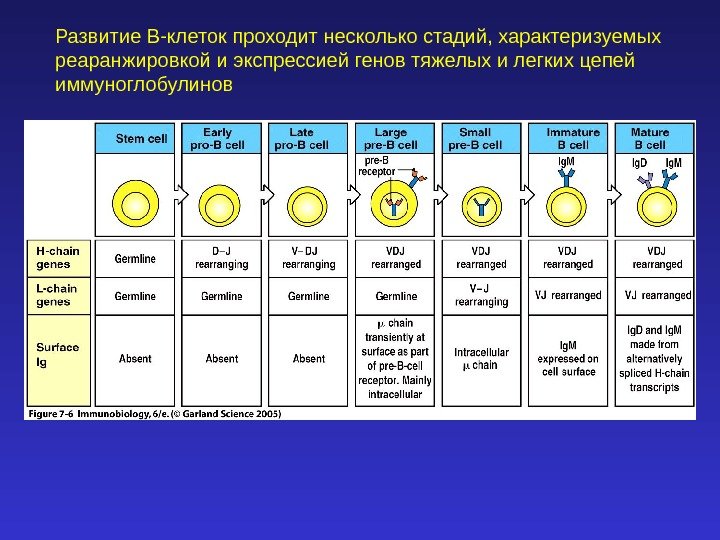 Развитие В-клеток проходит несколько стадий, характеризуемых реаранжировкой и экспрессией генов тяжелых и легких цепей иммуноглобулинов

| | Stem cell | Early pro-B cell | Late pro-B cell | Large pre-B cell | Small pre-B cell | Immature B cell | Mature B cell |
|---|---|---|---|---|---|---|---|
| | | | | pre-B receptor | | IgM | IgD IgM |
| H-chain genes | Germline | D–J rearranging | V–DJ rearranging | VDJ rearranged | VDJ rearranged | VDJ rearranged | VDJ rearranged |
| L-chain genes | Germline | Germline | Germline | Germline | V–J rearranging | VJ rearranged | VJ rearranged |
| Surface Ig | Absent | Absent | Absent | $\mu$ chain transiently at surface as part of pre-B-cell receptor. Mainly intracellular | Intracellular $\mu$ chain | IgM expressed on cell surface | IgD and IgM made from alternatively spliced H-chain transcripts |

Figure 7-6 Immunobiology, 6/e. (© Garland Science 2005)